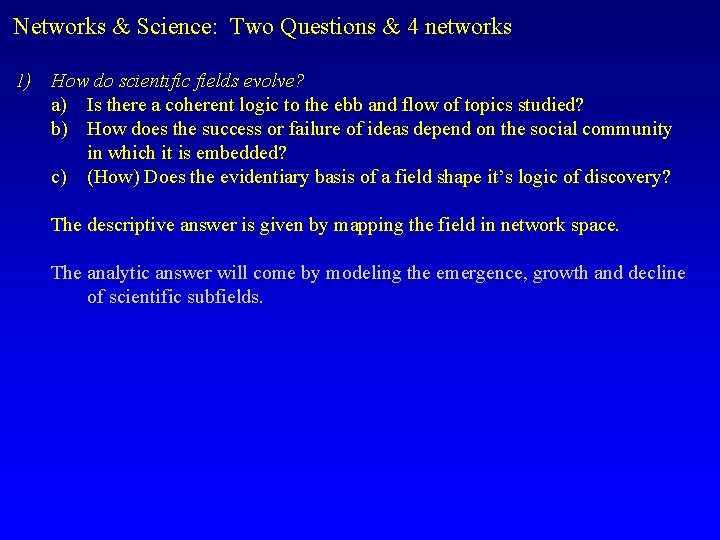 Networks & Science: Two Questions & 4 networks

1) How do scientific fields evolve?
a) Is there a coherent logic to the ebb and flow of topics studied?
b) How does the success or failure of ideas depend on the social community in which it is embedded?
c) (How) Does the evidentiary basis of a field shape it's logic of discovery?

The descriptive answer is given by mapping the field in network space.

The analytic answer will come by modeling the emergence, growth and decline of scientific subfields.